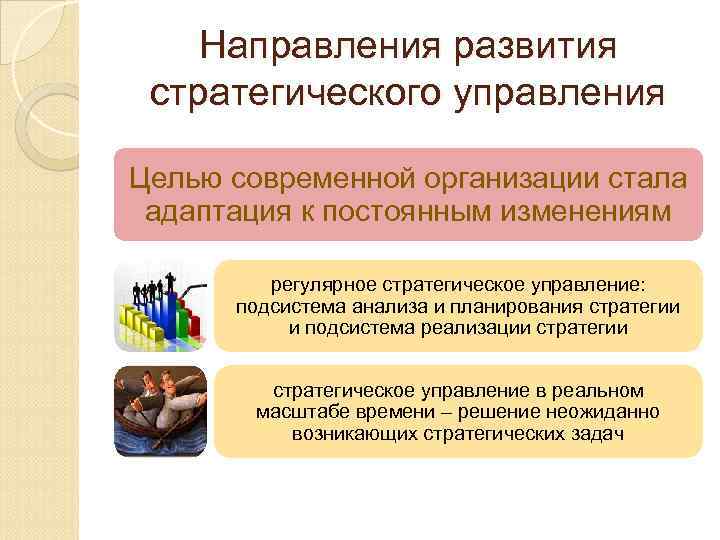 Направления развития стратегического управления

Целью современной организации стала адаптация к постоянным изменениям

регулярное стратегическое управление: подсистема анализа и планирования стратегии и подсистема реализации стратегии

стратегическое управление в реальном масштабе времени – решение неожиданно возникающих стратегических задач